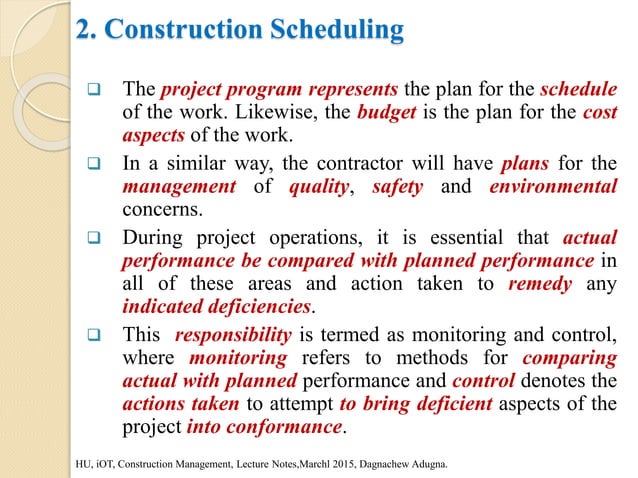 2. Construction Scheduling

❑ The project program represents the plan for the schedule of the work. Likewise, the budget is the plan for the cost aspects of the work.

❑ In a similar way, the contractor will have plans for the management of quality, safety and environmental concerns.

❑ During project operations, it is essential that actual performance be compared with planned performance in all of these areas and action taken to remedy any indicated deficiencies.

❑ This responsibility is termed as monitoring and control, where monitoring refers to methods for comparing actual with planned performance and control denotes the actions taken to attempt to bring deficient aspects of the project into conformance.

HU, iOT, Construction Management, Lecture Notes,Marchl 2015, Dagnachew Adugna.